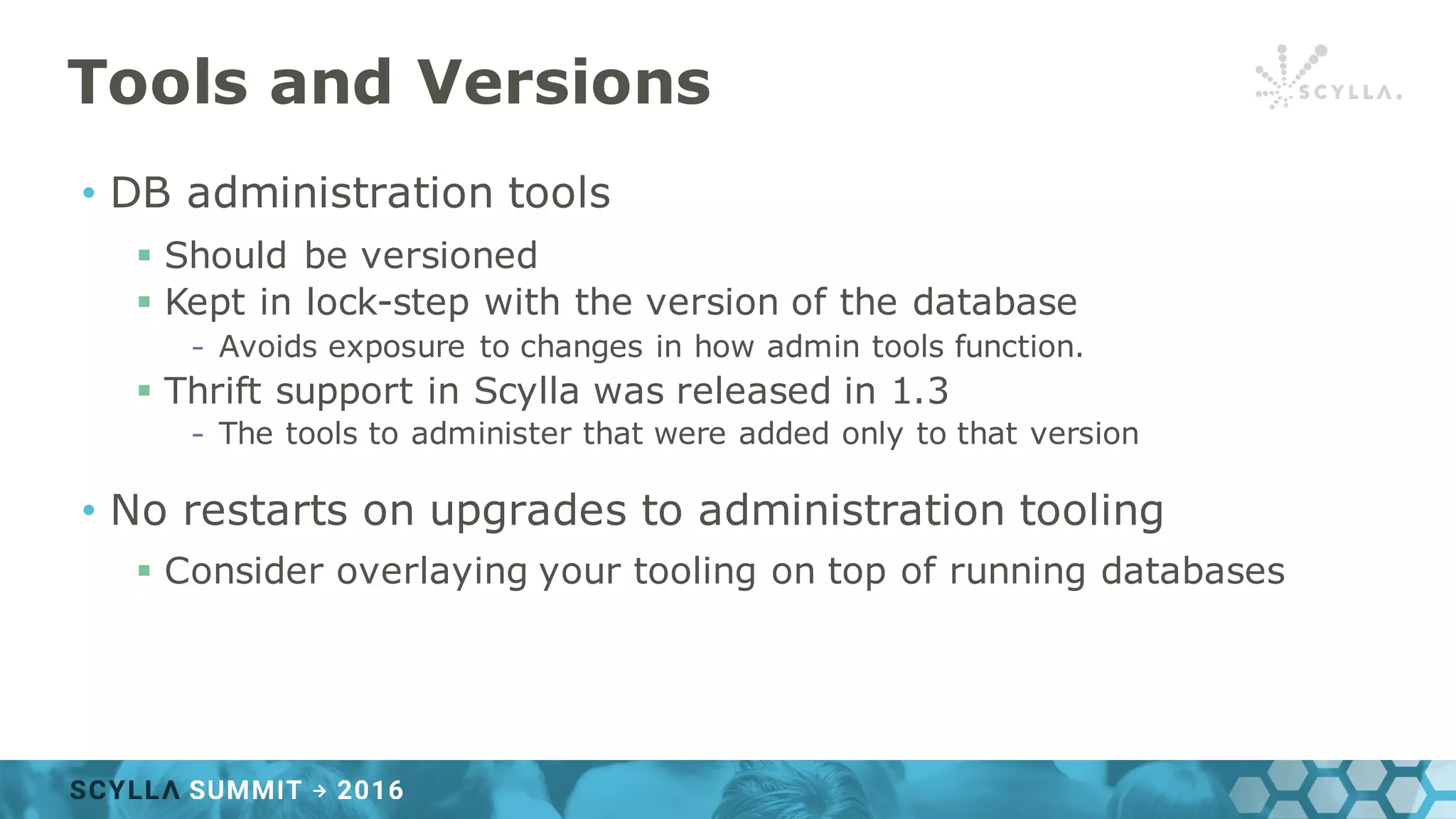 Tools and Versions

SCYLLA.

• DB administration tools
  ▪ Should be versioned
  ▪ Kept in lock-step with the version of the database
    - Avoids exposure to changes in how admin tools function.
  ▪ Thrift support in Scylla was released in 1.3
    - The tools to administer that were added only to that version

• No restarts on upgrades to administration tooling
  ▪ Consider overlaying your tooling on top of running databases

SCYLLA SUMMIT → 2016